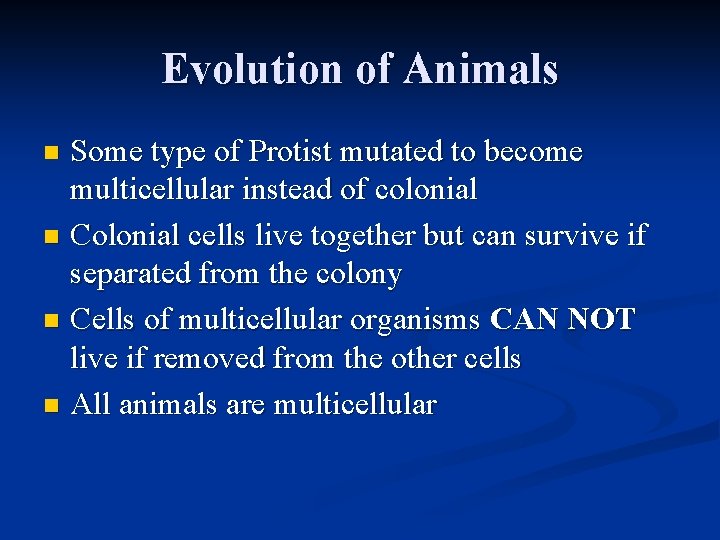 Evolution of Animals

- Some type of Protist mutated to become multicellular instead of colonial
- Colonial cells live together but can survive if separated from the colony
- Cells of multicellular organisms CAN NOT live if removed from the other cells
- All animals are multicellular